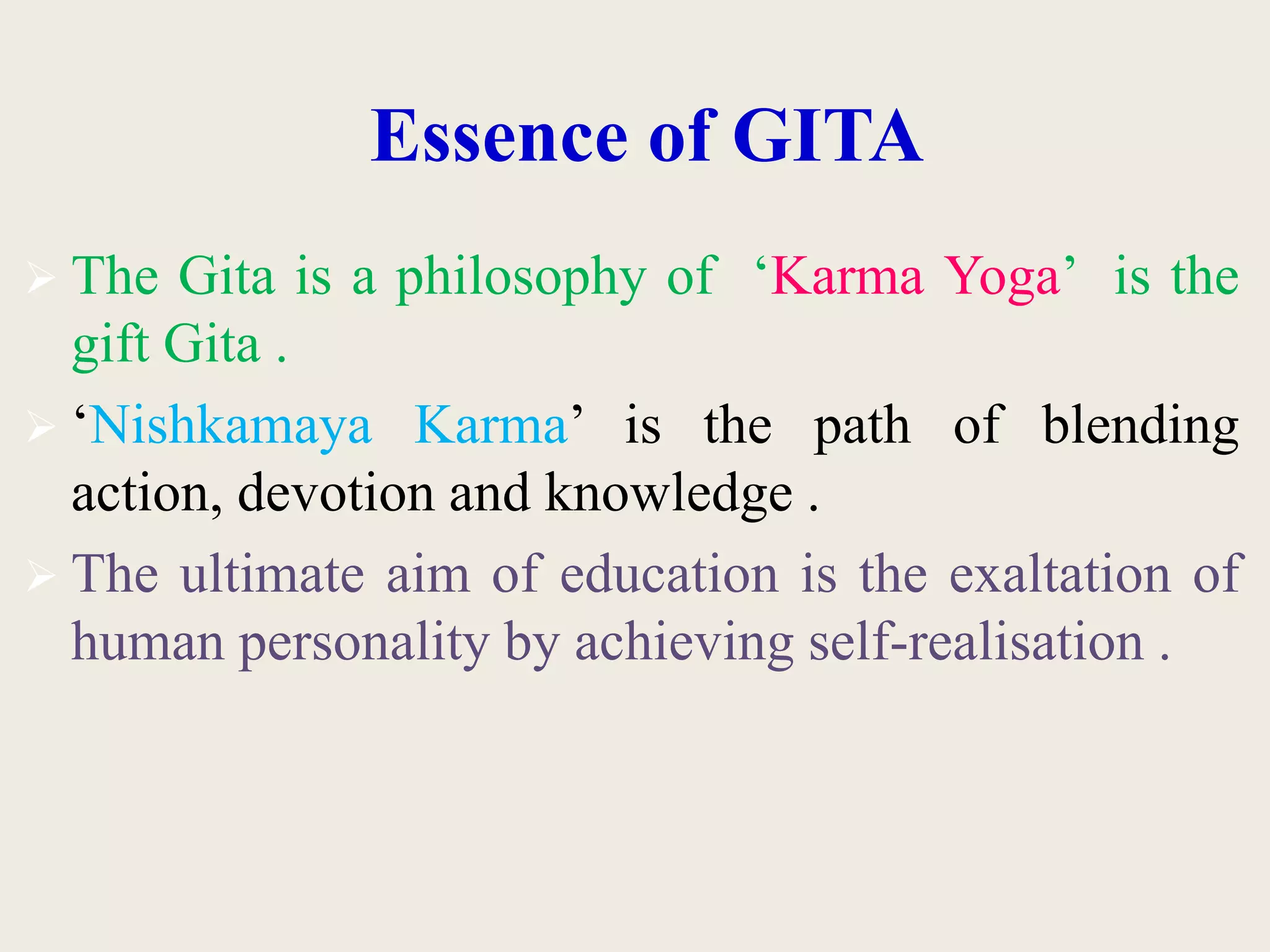 Essence of GITA

➢ The Gita is a philosophy of ‘Karma Yoga’ is the gift Gita .

➢ ‘Nishkamaya Karma’ is the path of blending action, devotion and knowledge .

➢ The ultimate aim of education is the exaltation of human personality by achieving self-realisation .